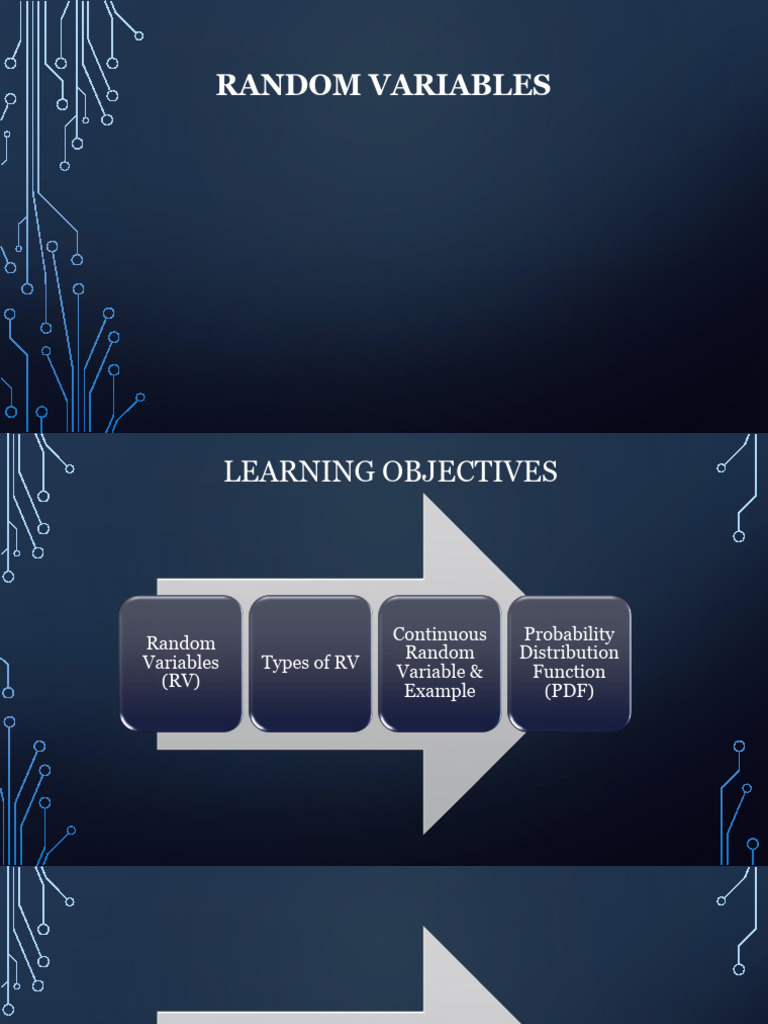 RANDOM VARIABLES

LEARNING OBJECTIVES

Random Variables (RV)

Types of RV

Continuous Random Variable & Example

Probability Distribution Function (PDF)